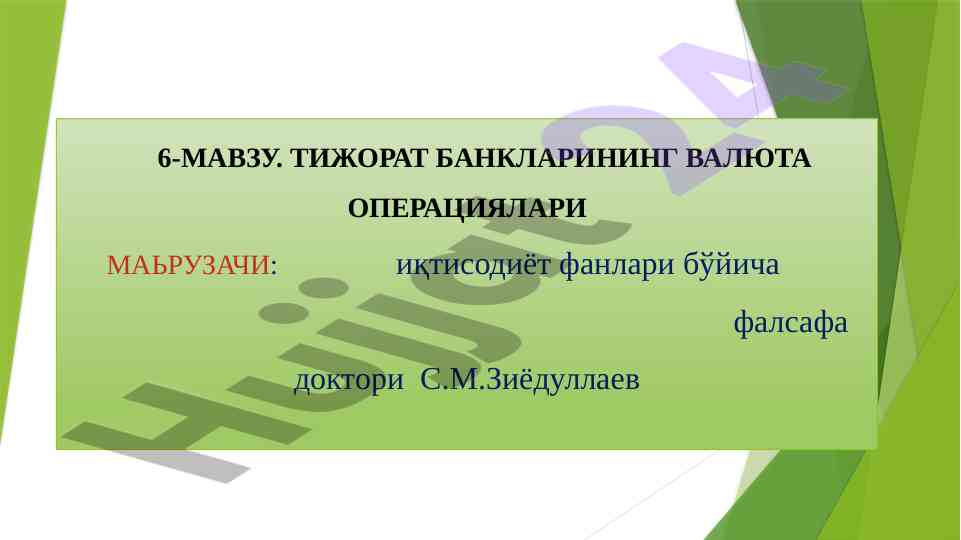 6-МАВЗУ. ТИЖОРАТ БАНКЛАРИНИНГ ВАЛЮТА ОПЕРАЦИЯЛАРИ

МАЬРУЗАЧИ: иқтисодиёт фанлари бўйича фалсафа доктори С.М.Зиёдуллаев

Hujjat24